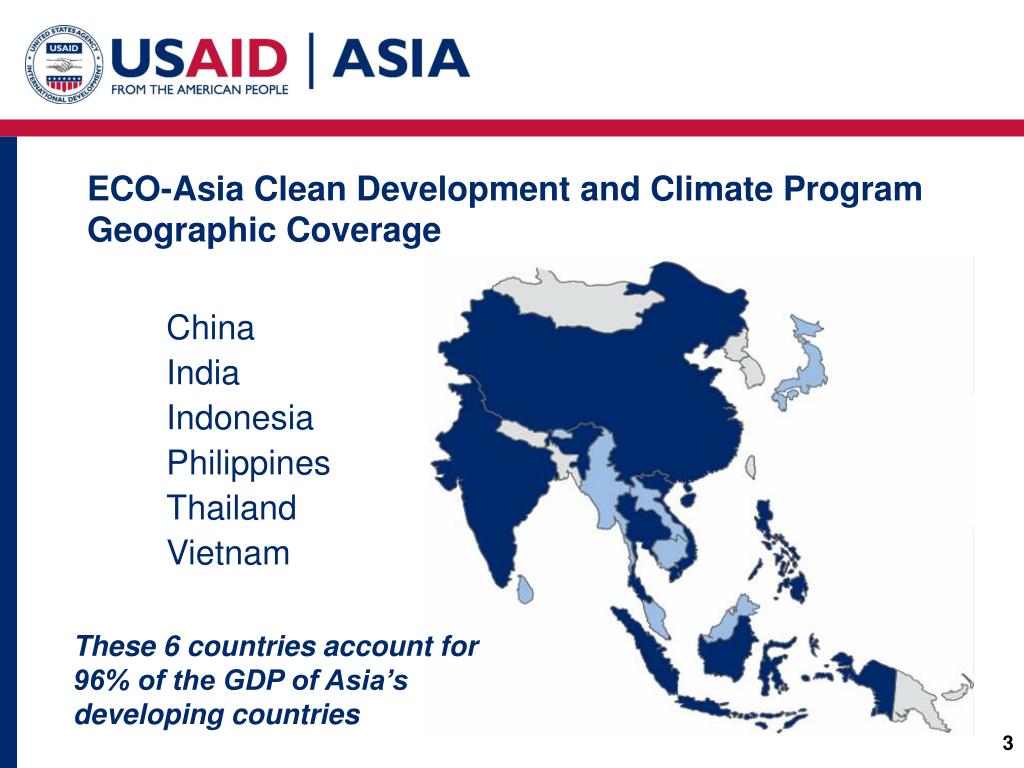 UNITED STATES AGENCY INTERNATIONAL DEVELOPMENT USAID

USAID | ASIA
FROM THE AMERICAN PEOPLE

ECO-Asia Clean Development and Climate Program Geographic Coverage

China
India
Indonesia
Philippines
Thailand
Vietnam

These 6 countries account for 96% of the GDP of Asia's developing countries

3